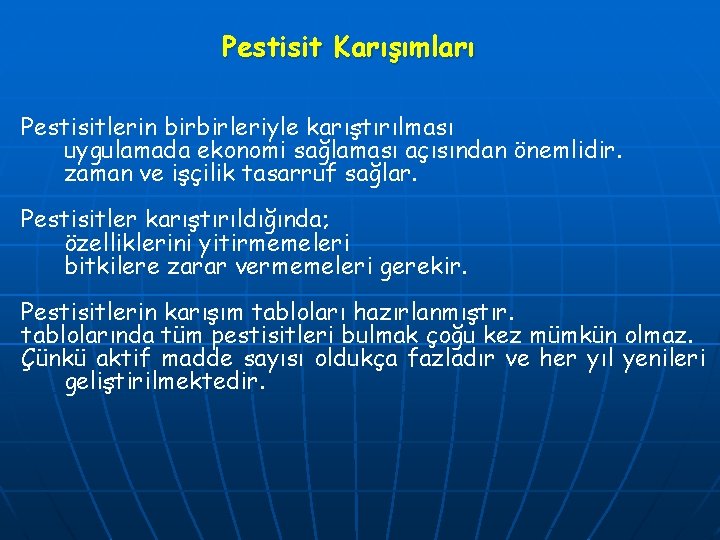 Pestisit Karışımları

Pestisitlerin birbirleriyle karıştırılması
uygulamada ekonomi sağlaması açısından önemlidir.
zaman ve işçilik tasarruf sağlar.

Pestisitler karıştırıldığında;
özelliklerini yitirmemeleri
bitkilere zarar vermemeleri gerekir.

Pestisitlerin karışım tabloları hazırlanmıştır.
tablolarında tüm pestisitleri bulmak çoğu kez mümkün olmaz.
Çünkü aktif madde sayısı oldukça fazladır ve her yıl yenileri geliştirilmektedir.